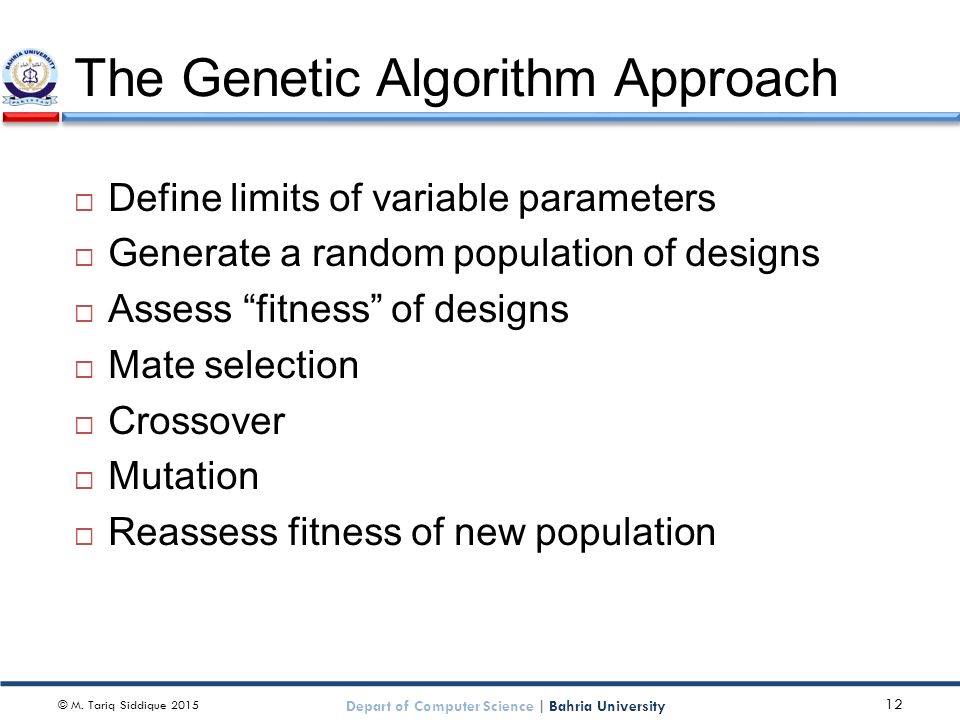 BAHRIA UNIVERSITY
PAKISTAN

The Genetic Algorithm Approach

□ Define limits of variable parameters
□ Generate a random population of designs
□ Assess “fitness” of designs
□ Mate selection
□ Crossover
□ Mutation
□ Reassess fitness of new population

© M. Tariq Siddique 2015
Depart of Computer Science | Bahria University
12